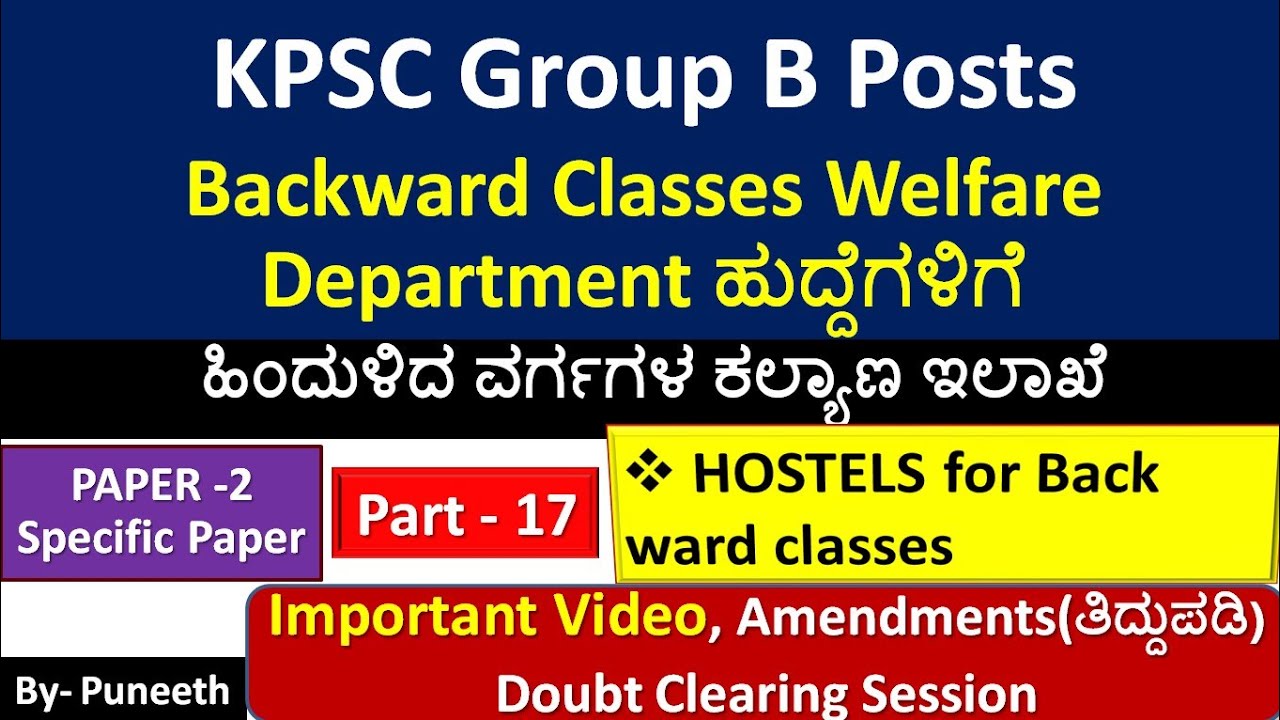 KPSC Group B Posts

Backward Classes Welfare Department ಹುದ್ದೆಗಳಿಗೆ

ಹಿಂದುಳಿದ ವರ್ಗಗಳ ಕಲ್ಯಾಣ ಇಲಾಖೆ

PAPER -2
Specific Paper

Part - 17

❖ HOSTELS for Back ward classes

Important Video, Amendments(ತಿದ್ದುಪಡಿ)
Doubt Clearing Session

By- Puneeth